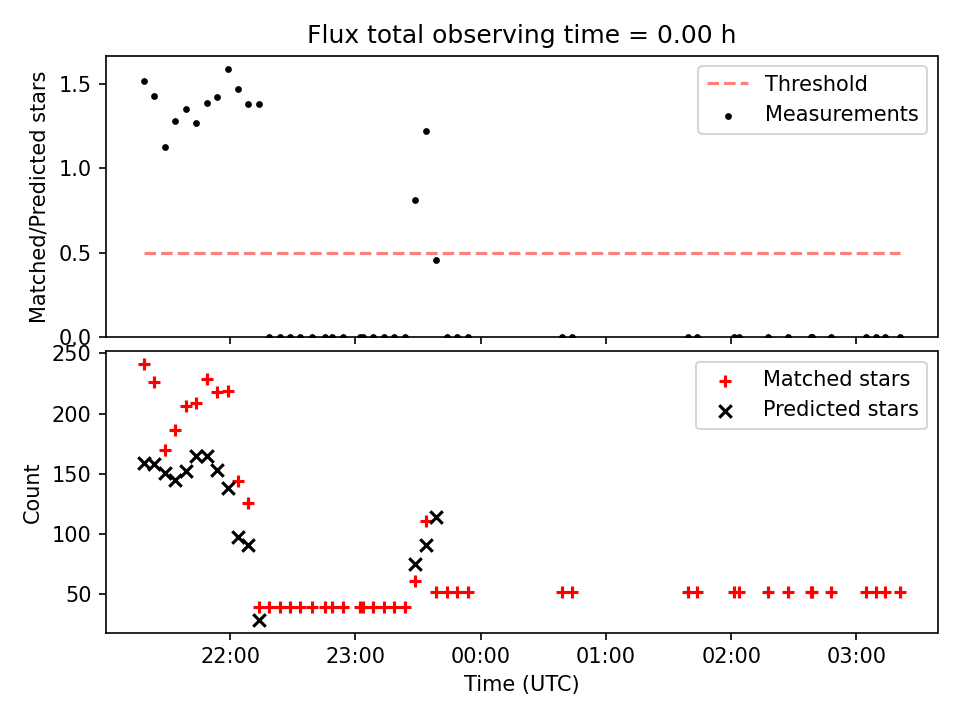 Flux total observing time = 0.00 h

Matched/Predicted stars

1.5
1.0
0.5
0.0

Threshold
Measurements

Count

250
200
150
100
50

Matched stars
Predicted stars

22:00
23:00
00:00
01:00
02:00
03:00

Time (UTC)